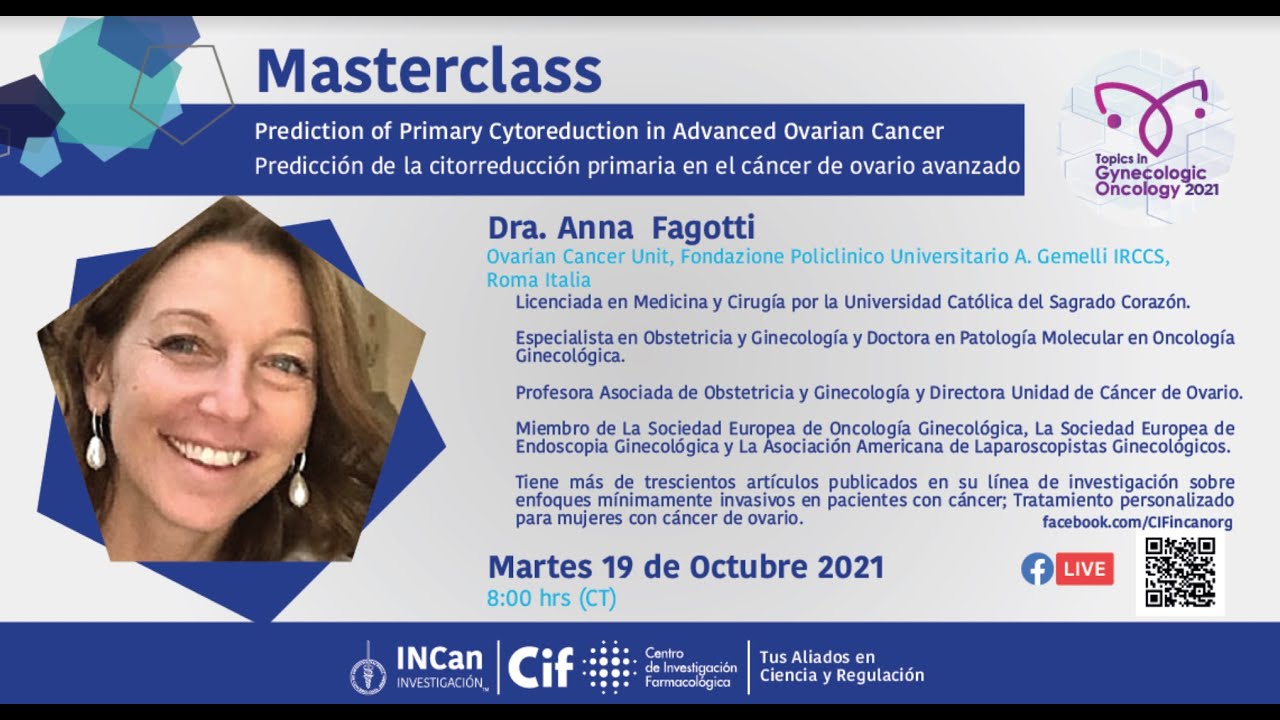 Masterclass

Prediction of Primary Cytoreduction in Advanced Ovarian Cancer
Predicción de la citorreducción primaria en el cáncer de ovario avanzado

Topics in Gynecologic Oncology 2021

Dra. Anna Fagotti
Ovarian Cancer Unit, Fondazione Policlinico Universitario A. Gemelli IRCCS, Roma Italia

Licenciada en Medicina y Cirugía por la Universidad Católica del Sagrado Corazón.

Especialista en Obstetricia y Ginecología y Doctora en Patología Molecular en Oncología Ginecológica.

Profesora Asociada de Obstetricia y Ginecología y Directora Unidad de Cáncer de Ovario.

Miembro de La Sociedad Europea de Oncología Ginecológica, La Sociedad Europea de Endoscopia Ginecológica y La Asociación Americana de Laparoscopistas Ginecológicos.

Tiene más de trescientos artículos publicados en su línea de investigación sobre enfoques mínimamente invasivos en pacientes con cáncer; Tratamiento personalizado para mujeres con cáncer de ovario.

facebook.com/CIFincanorg

Martes 19 de Octubre 2021
8:00 hrs (CT)

LIVE

INCan INVESTIGACIÓN
Cif Centro de Investigación Farmacológica
Tus Aliados en Ciencia y Regulación